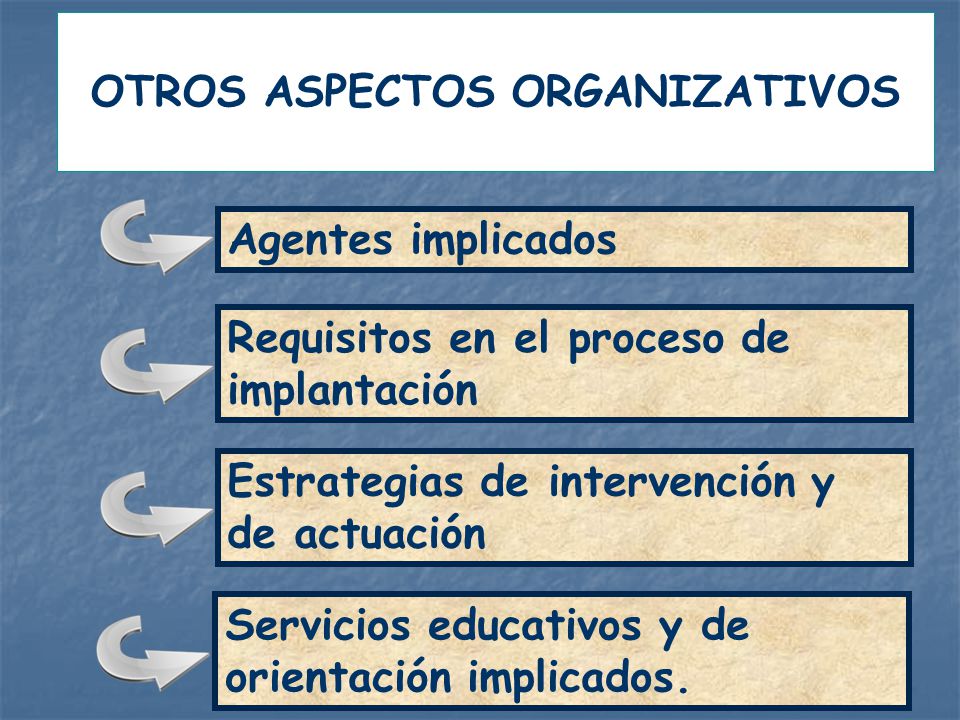 OTROS ASPECTOS ORGANIZATIVOS

Agentes implicados

Requisitos en el proceso de implantación

Estrategias de intervención y de actuación

Servicios educativos y de orientación implicados.